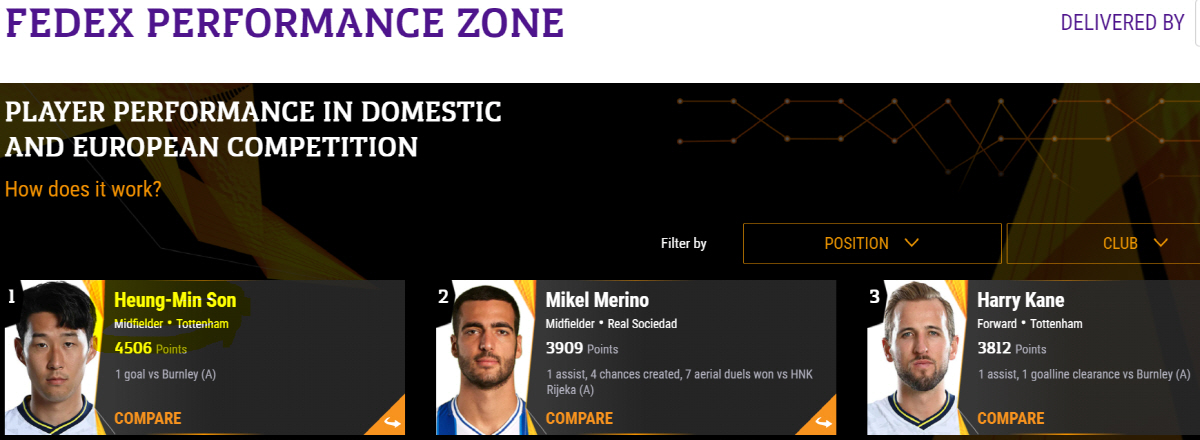 FEDEX PERFORMANCE ZONE

DELIVERED BY

PLAYER PERFORMANCE IN DOMESTIC AND EUROPEAN COMPETITION

How does it work?

Filter by

POSITION

CLUB

1

Heung-Min Son

Midfielder • Tottenham

4506 Points

1 goal vs Burnley (A)

COMPARE

2

Mikel Merino

Midfielder • Real Sociedad

3909 Points

1 assist, 4 chances created, 7 aerial duels won vs HNK Rijeka (A)

COMPARE

3

Harry Kane

Forward • Tottenham

3812 Points

1 assist, 1 goalline clearance vs Burnley (A)

COMPARE